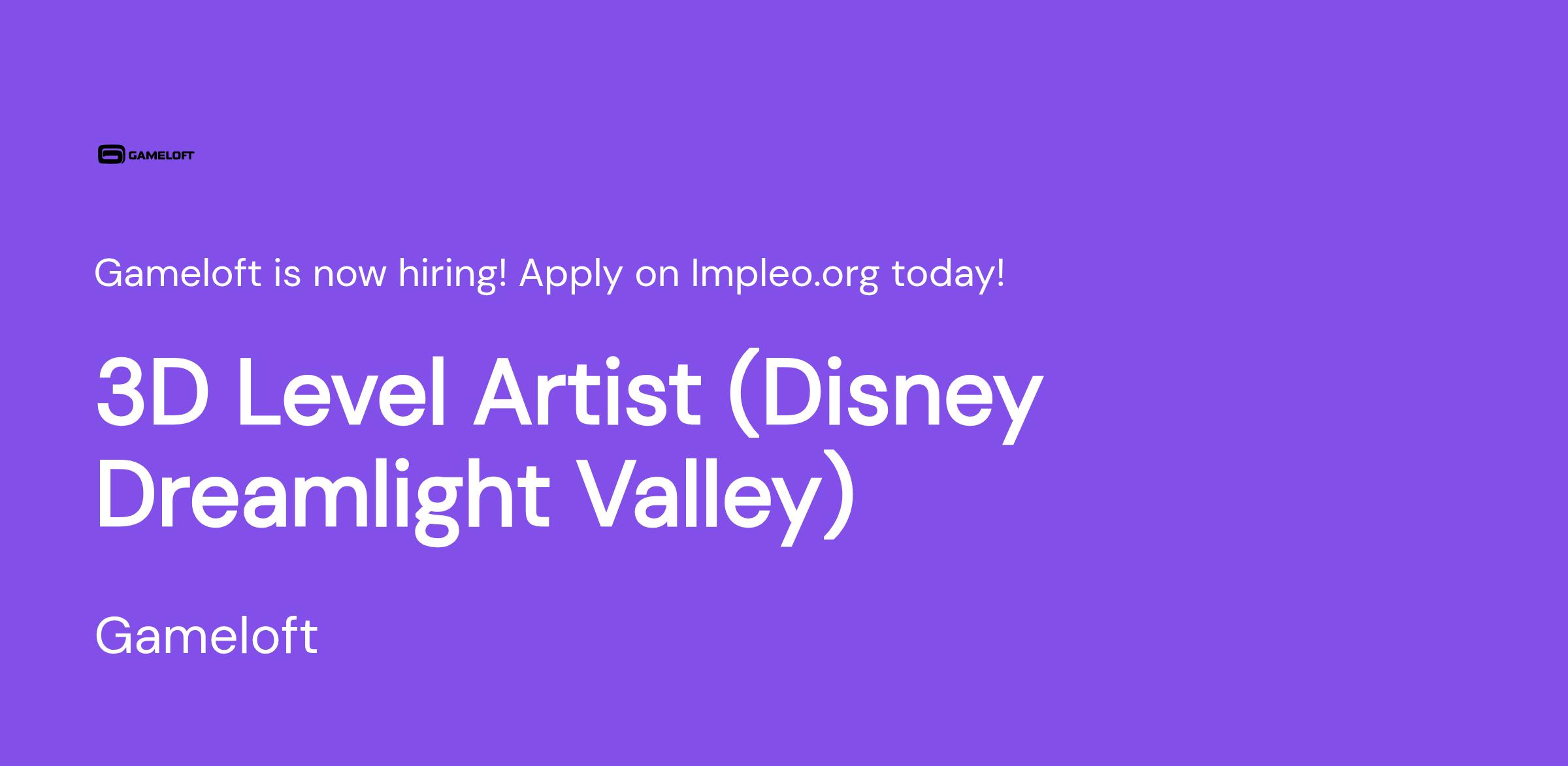 GAMELOFT

Gameloft is now hiring! Apply on Impleo.org today!

3D Level Artist (Disney Dreamlight Valley)

Gameloft